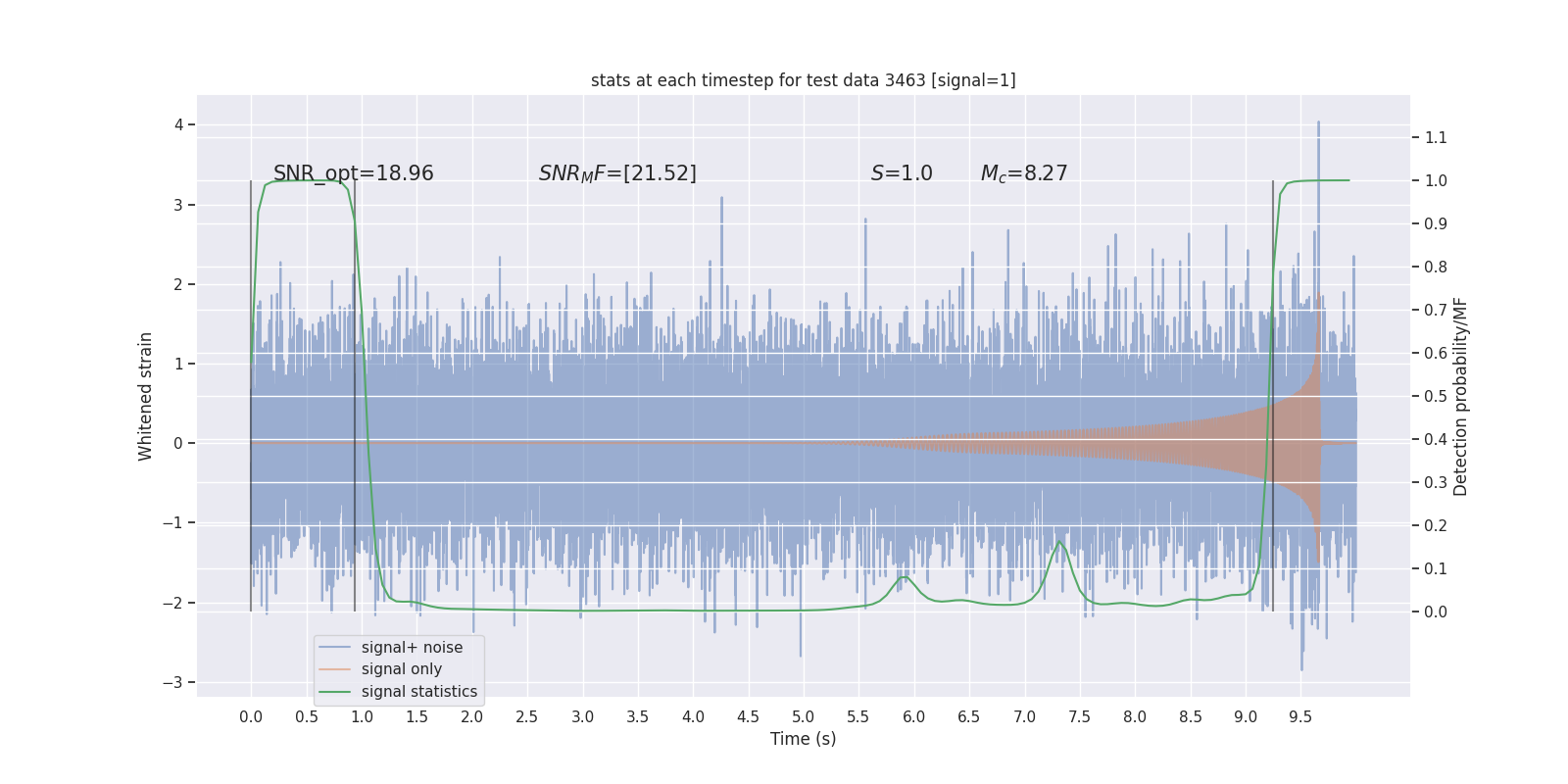 stats at each timestep for test data 3463 [signal=1]

SNR_opt=18.96 $SNR_MF$=[21.52] $S$=1.0 $M_c$=8.27

Whitened strain

4
3
2
1
0
−1
−2
−3

Detection probability/MF

1.1
1.0
0.9
0.8
0.7
0.6
0.5
0.4
0.3
0.2
0.1
0.0

signal+ noise
signal only
signal statistics

0.0 0.5 1.0 1.5 2.0 2.5 3.0 3.5 4.0 4.5 5.0 5.5 6.0 6.5 7.0 7.5 8.0 8.5 9.0 9.5

Time (s)